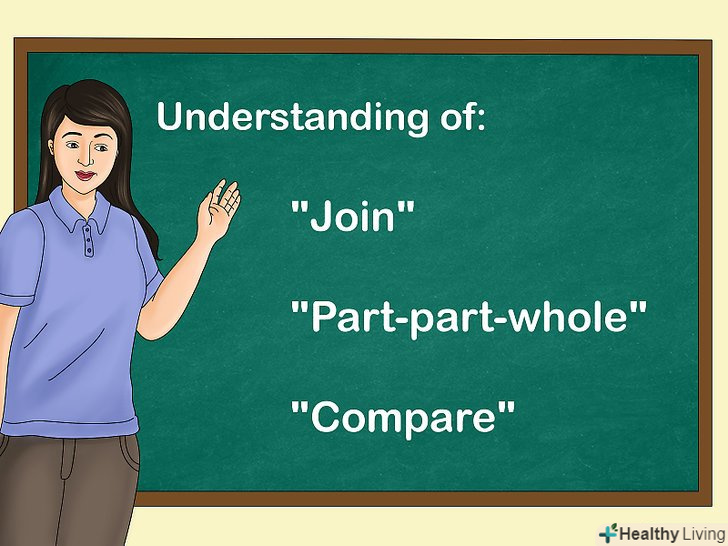 Understanding of:

"Join"

"Part-part-whole"

"Compare"

Healthy Living